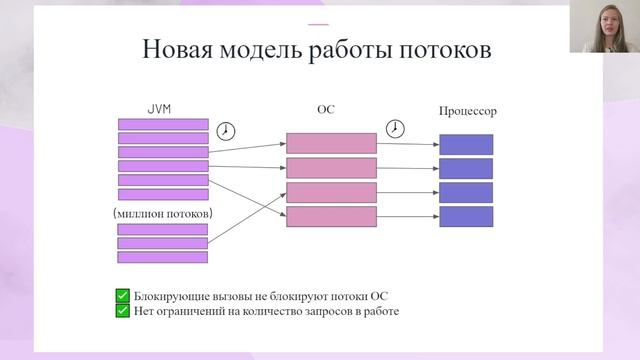 Новая модель работы потоков

JVM

ОС

Процессор

(миллион потоков)

✅ Блокирующие вызовы не блокируют потоки ОС
✅ Нет ограничений на количество запросов в работе